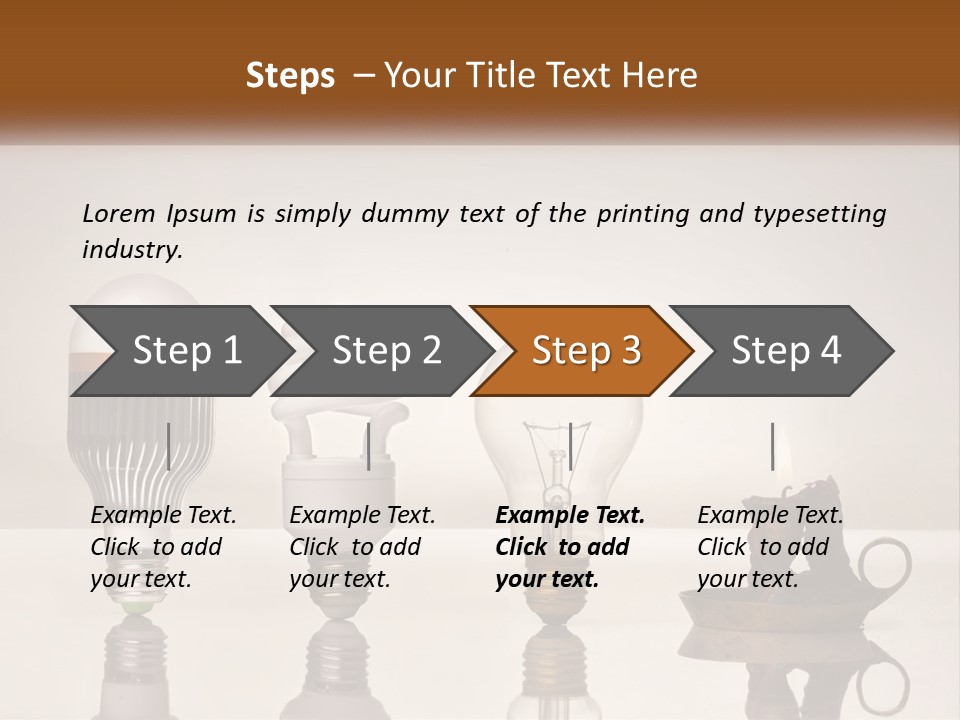 Steps – Your Title Text Here

Lorem Ipsum is simply dummy text of the printing and typesetting industry.

Step 1

Step 2

Step 3

Step 4

Example Text. Click to add your text.

Example Text. Click to add your text.

Example Text. Click to add your text.

Example Text. Click to add your text.